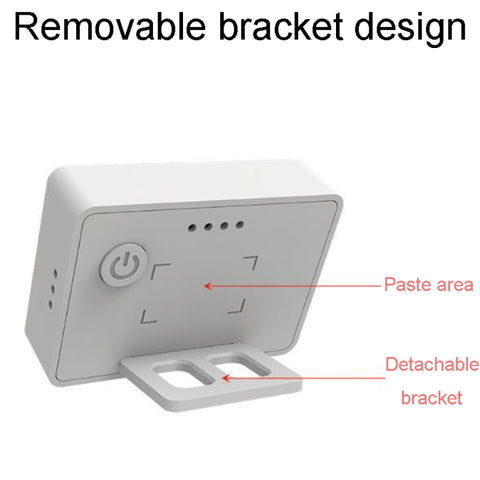 Removable bracket design

Paste area

Detachable

bracket